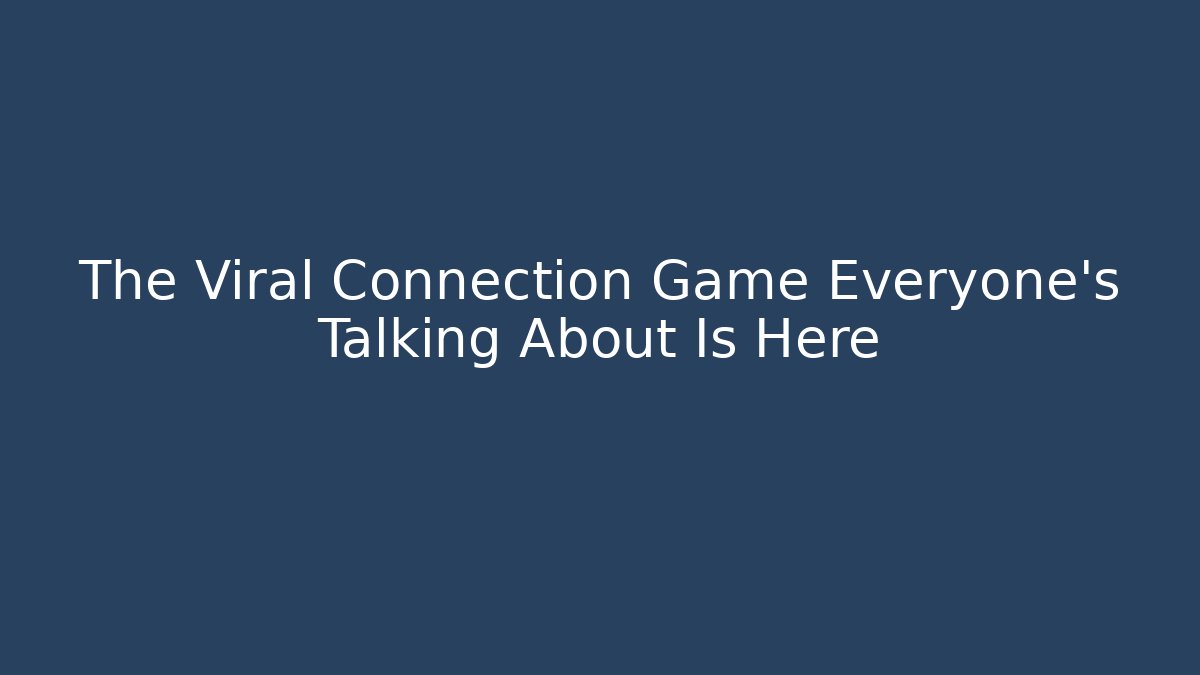 The Viral Connection Game Everyone's Talking About Is Here